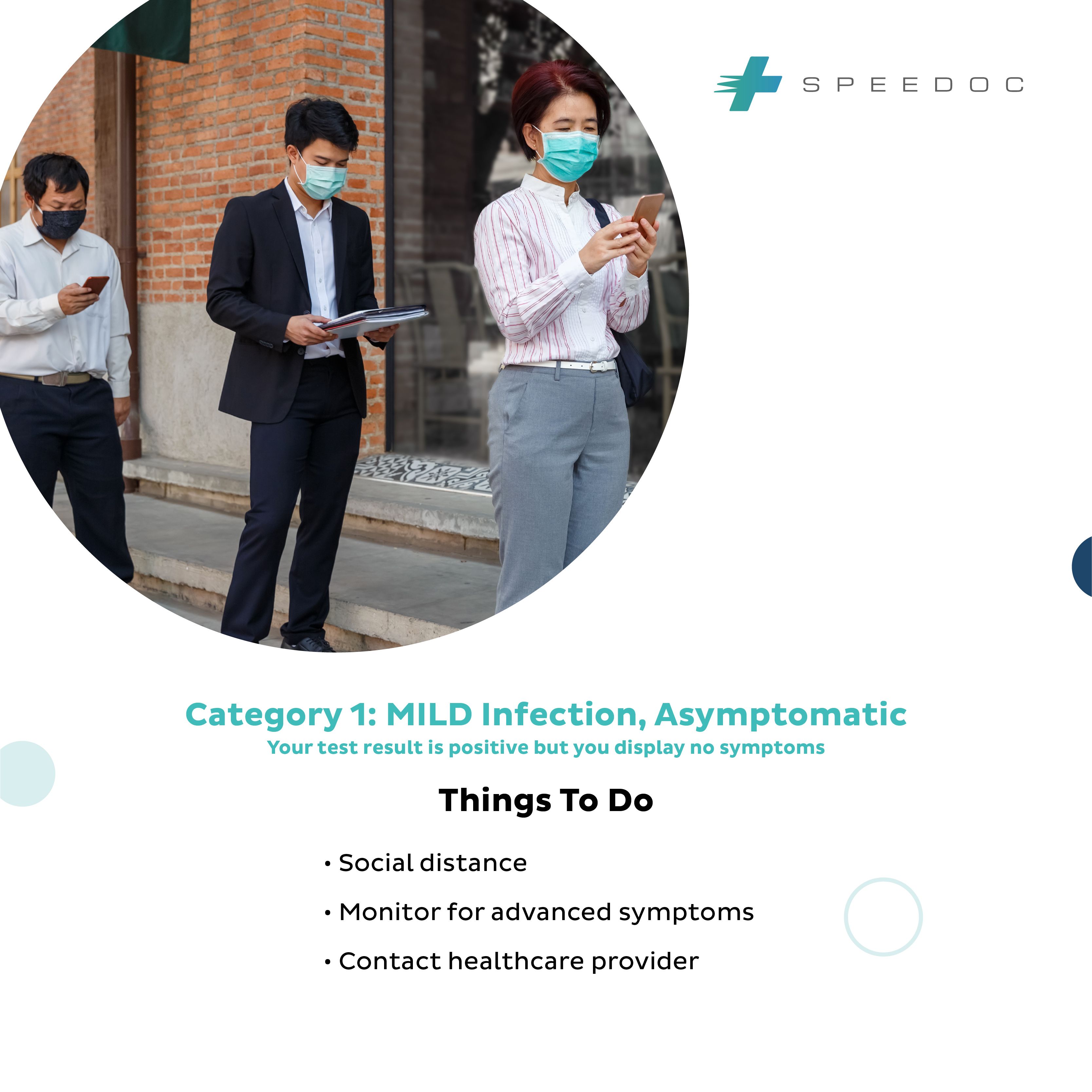 SPEEDOC

Category 1: MILD Infection, Asymptomatic
Your test result is positive but you display no symptoms

Things To Do

• Social distance

• Monitor for advanced symptoms

• Contact healthcare provider